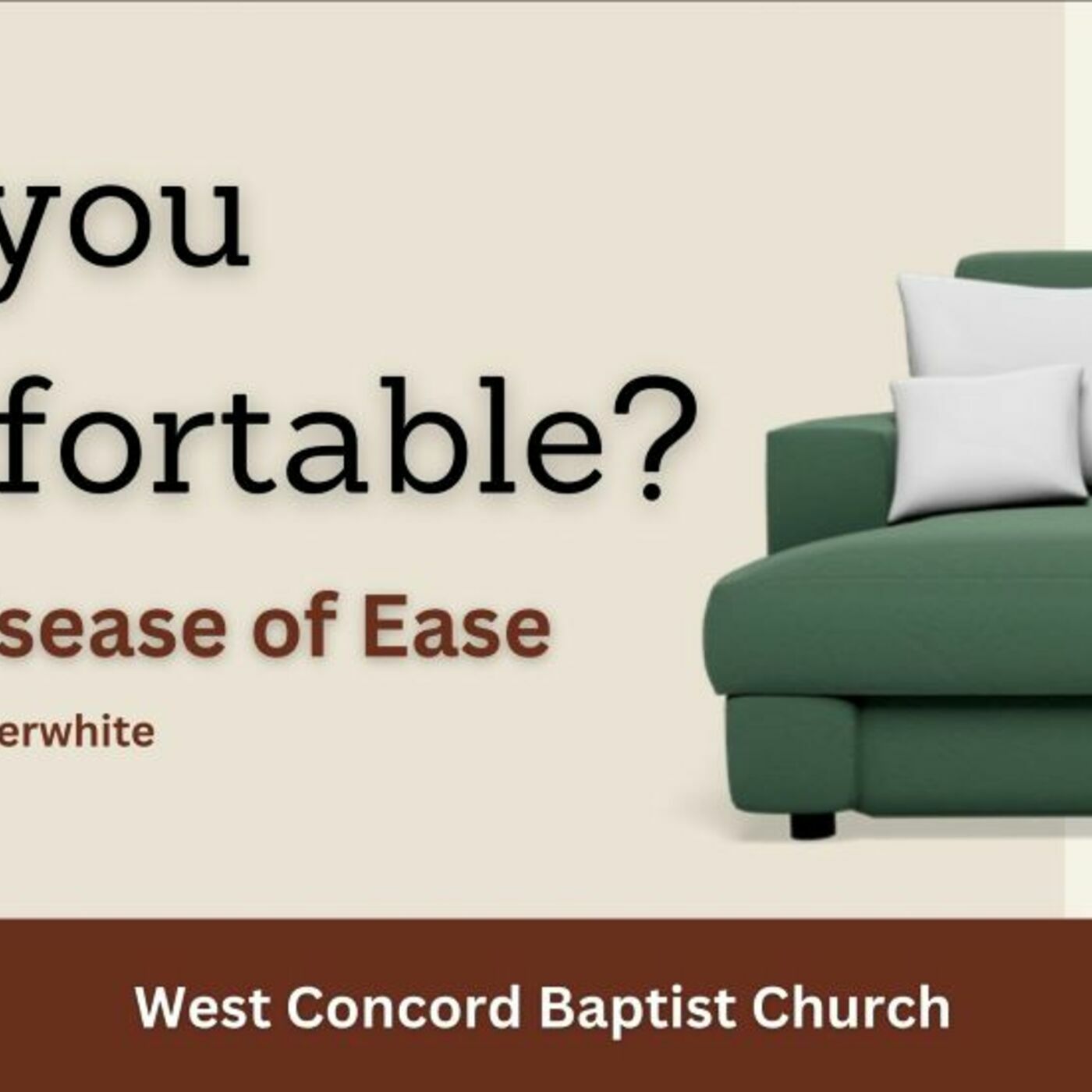 you
fortable?

sease of Ease

erwhite

West Concord Baptist Church